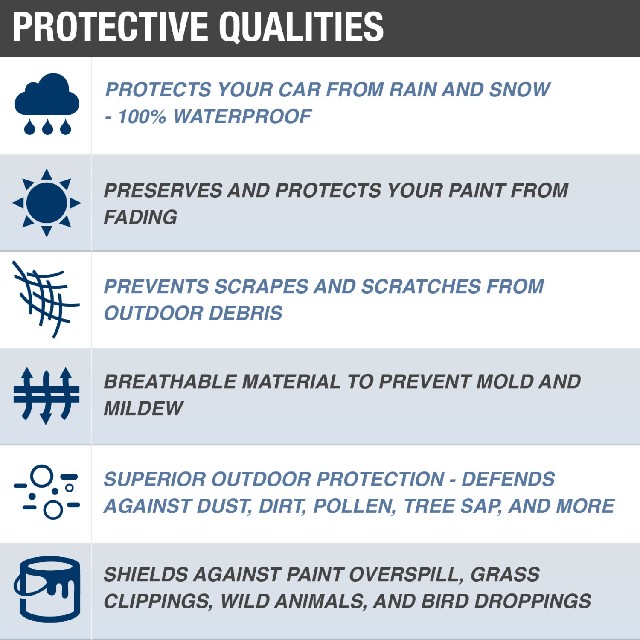 PROTECTIVE QUALITIES

PROTECTS YOUR CAR FROM RAIN AND SNOW - 100% WATERPROOF

PRESERVES AND PROTECTS YOUR PAINT FROM FADING

PREVENTS SCRAPES AND SCRATCHES FROM OUTDOOR DEBRIS

BREATHABLE MATERIAL TO PREVENT MOLD AND MILDEW

SUPERIOR OUTDOOR PROTECTION - DEFENDS AGAINST DUST, DIRT, POLLEN, TREE SAP, AND MORE

SHIELDS AGAINST PAINT OVERSPILL, GRASS CLIPPINGS, WILD ANIMALS, AND BIRD DROPPINGS